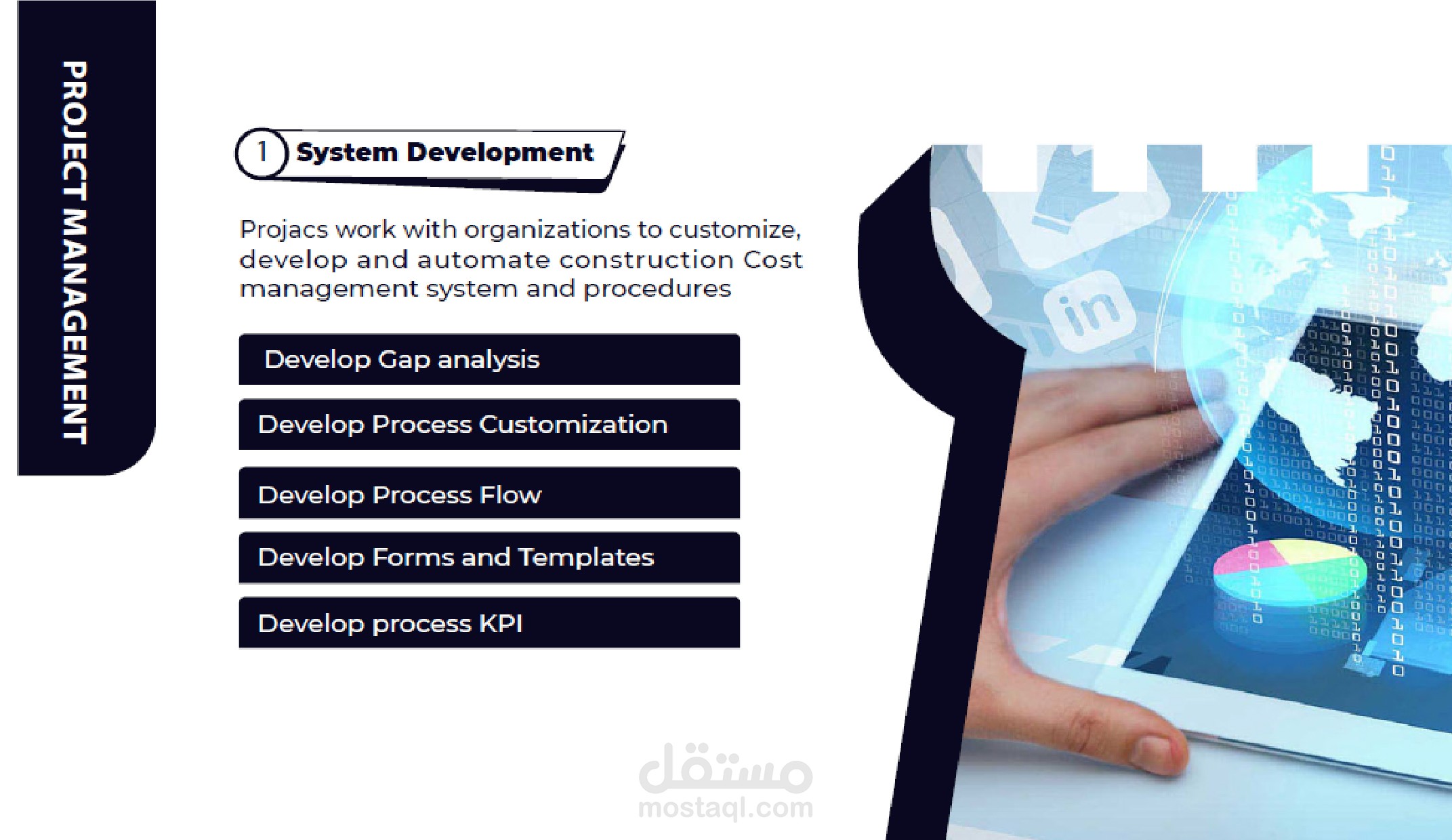 PROJECT MANAGEMENT

1 System Development

Projacs work with organizations to customize, develop and automate construction Cost management system and procedures

Develop Gap analysis

Develop Process Customization

Develop Process Flow

Develop Forms and Templates

Develop process KPI

in

مستقل
mostaql.com